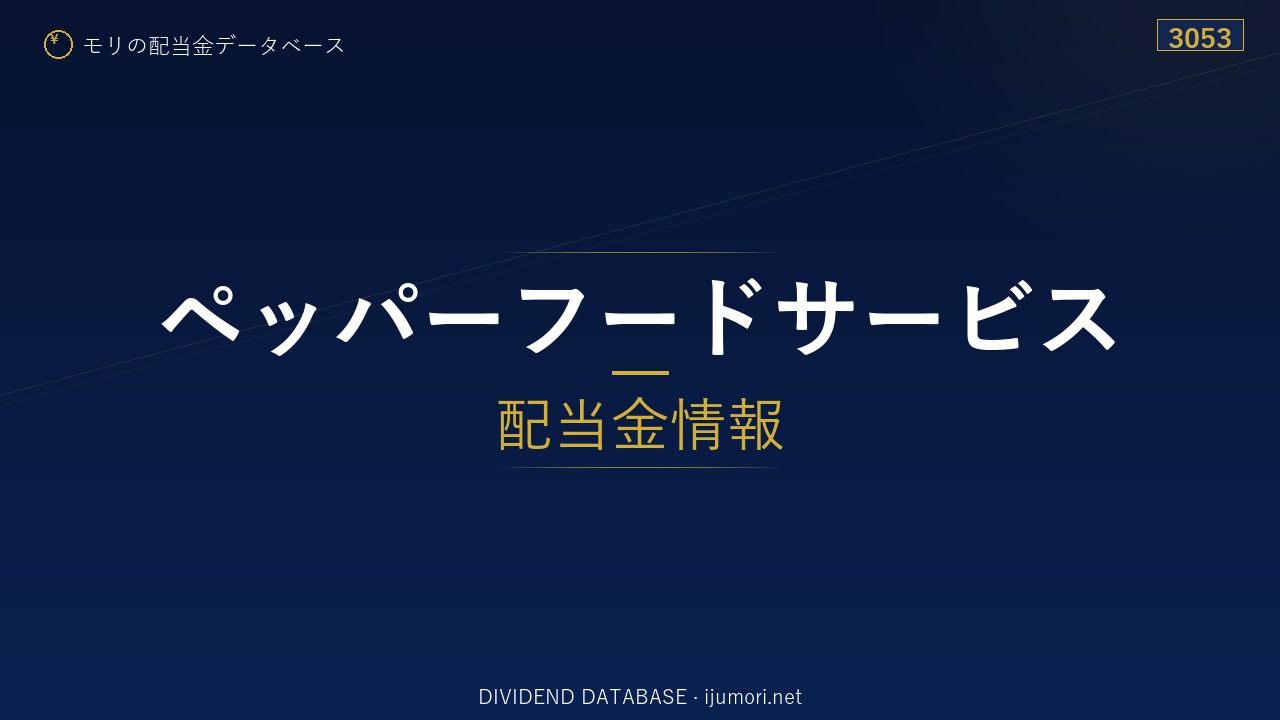 ¥ モリの配当金データベース

3053

ペッパーフードサービス

配当金情報

DIVIDEND DATABASE · ijumori.net